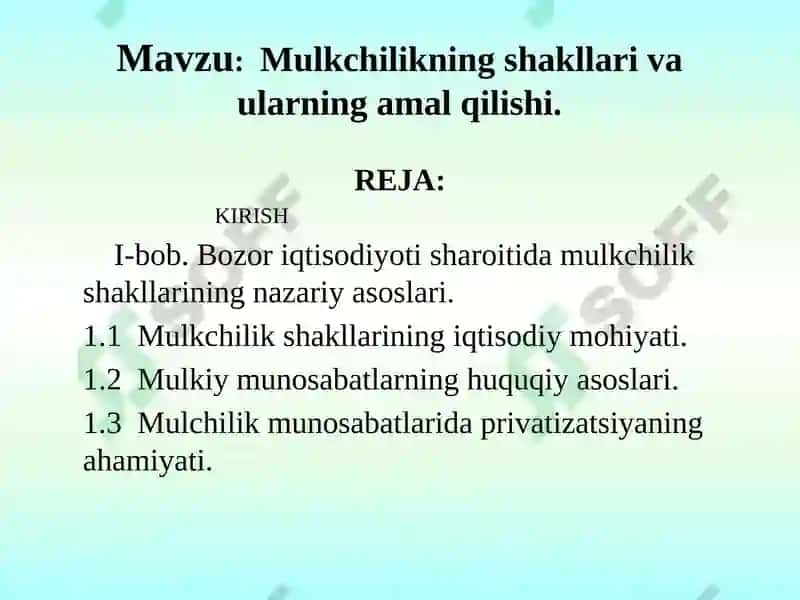 Mavzu: Mulkchilikning shakllari va ularning amal qilishi.

REJA:

KIRISH

I-bob. Bozor iqtisodiyoti sharoitida mulkchilik shakllarining nazariy asoslari.

1.1 Mulkchilik shakllarining iqtisodiy mohiyati.

1.2 Mulkiy munosabatlarning huquqiy asoslari.

1.3 Mulchilik munosabatlarida privatizatsiyaning ahamiyati.

SOFF

SOFF